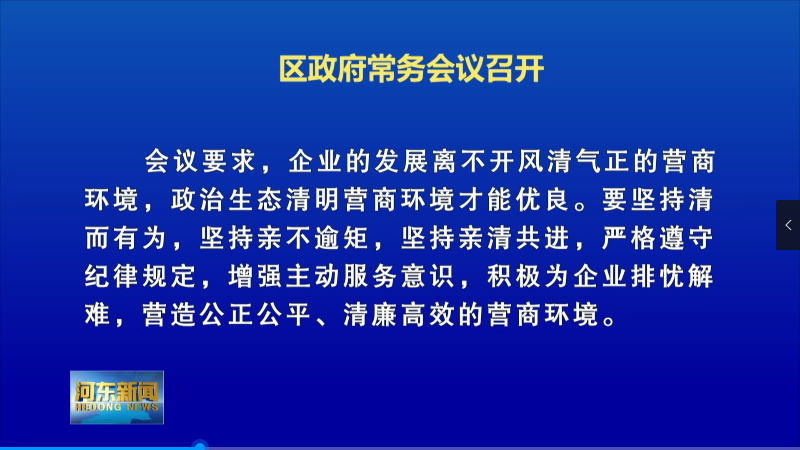 区政府常务会议召开

会议要求，企业的发展离不开风清气正的营商环境，政治生态清明营商环境才能优良。要坚持清而有为，坚持亲不逾矩，坚持亲清共进，严格遵守纪律规定，增强主动服务意识，积极为企业排忧解难，营造公正公平、清廉高效的营商环境。

河东新闻
HEDONG NEWS